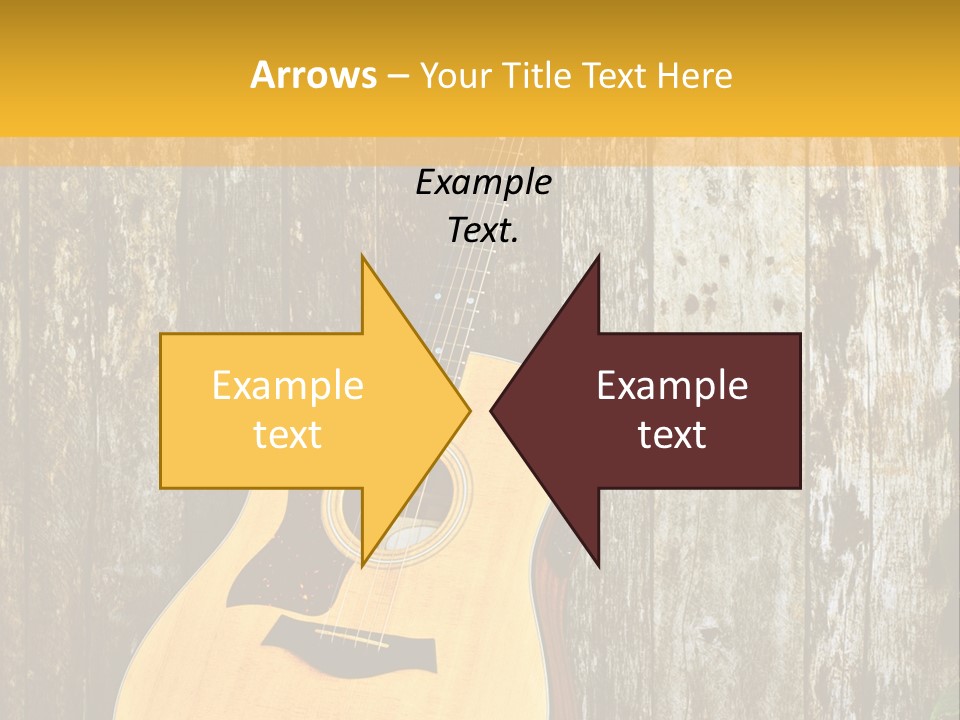 Arrows – Your Title Text Here

Example Text.

Example text

Example text